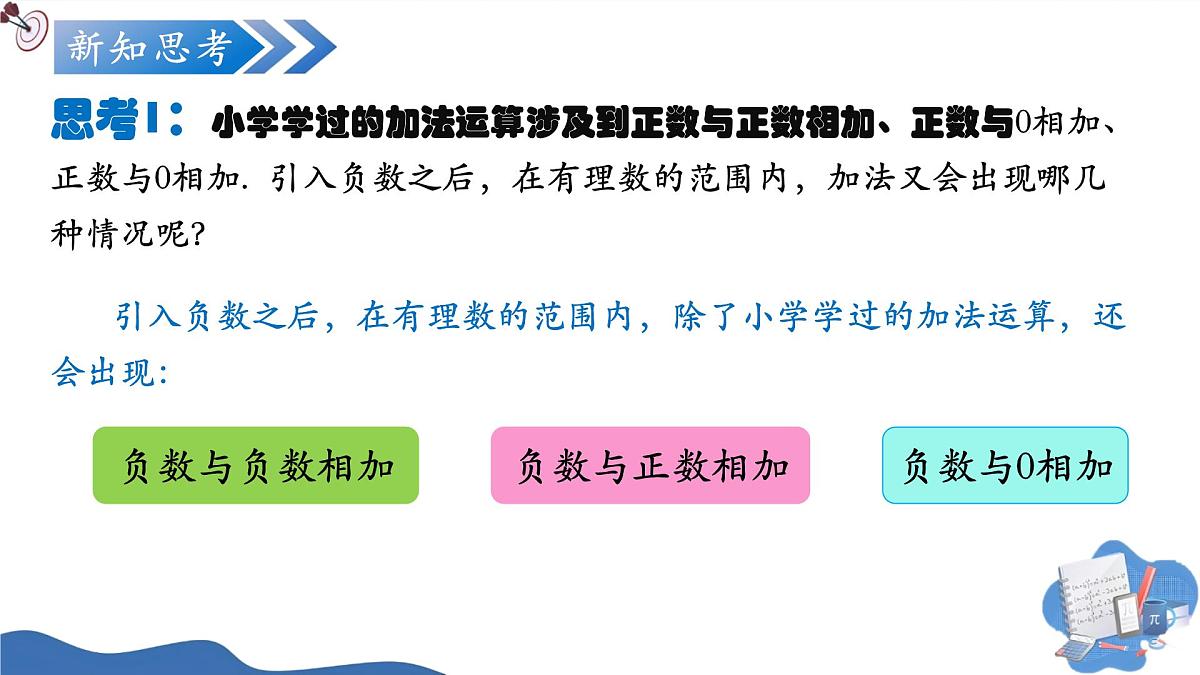 新知思考

思考1：小学学过的加法运算涉及到正数与正数相加、正数与0相加、正数与0相加. 引入负数之后，在有理数的范围内，加法又会出现哪几种情况呢?

引入负数之后，在有理数的范围内，除了小学学过的加法运算，还会出现:

负数与负数相加

负数与正数相加

负数与0相加